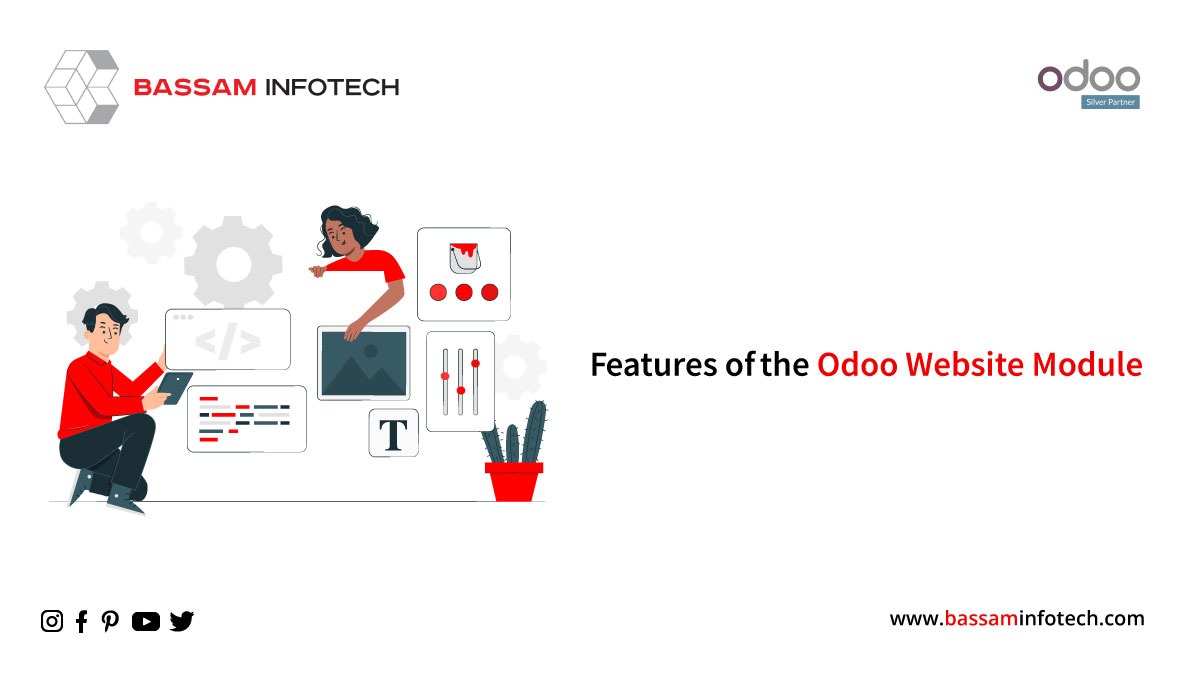 BASSAM INFOTECH

odoo
Silver Partner

</>

T

Features of the Odoo Website Module

www.bassaminfotech.com